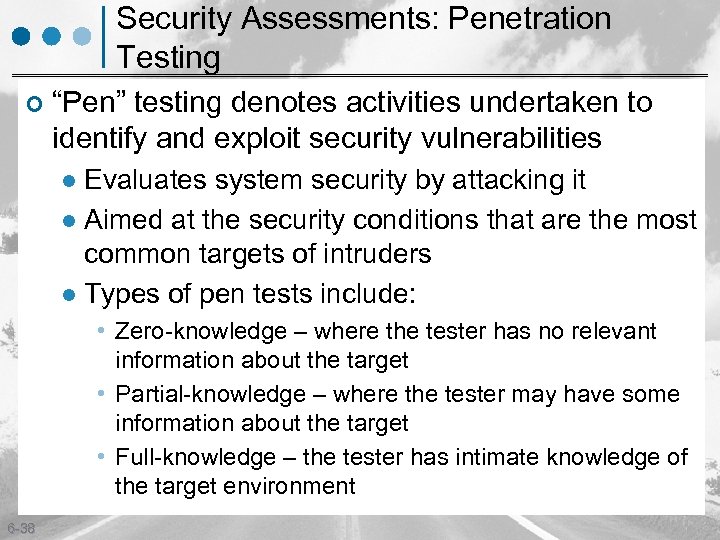 Security Assessments: Penetration Testing

“Pen” testing denotes activities undertaken to identify and exploit security vulnerabilities

Evaluates system security by attacking it

Aimed at the security conditions that are the most common targets of intruders

Types of pen tests include:

Zero-knowledge – where the tester has no relevant information about the target

Partial-knowledge – where the tester may have some information about the target

Full-knowledge – the tester has intimate knowledge of the target environment

6-38